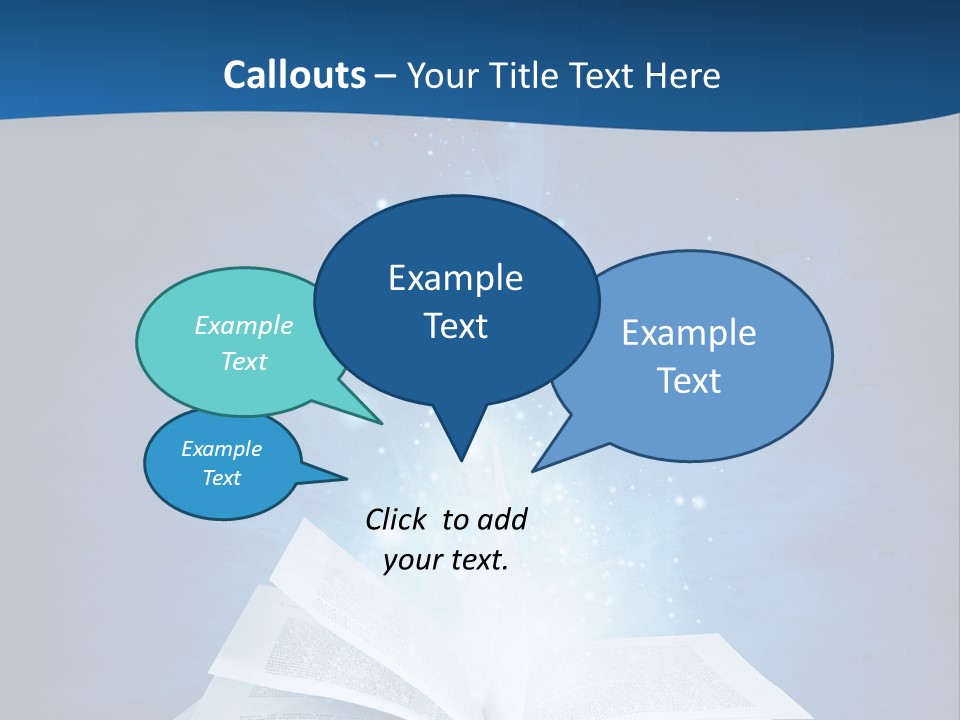 Callouts – Your Title Text Here

Example Text

Example Text

Example Text

Example Text

Click to add your text.